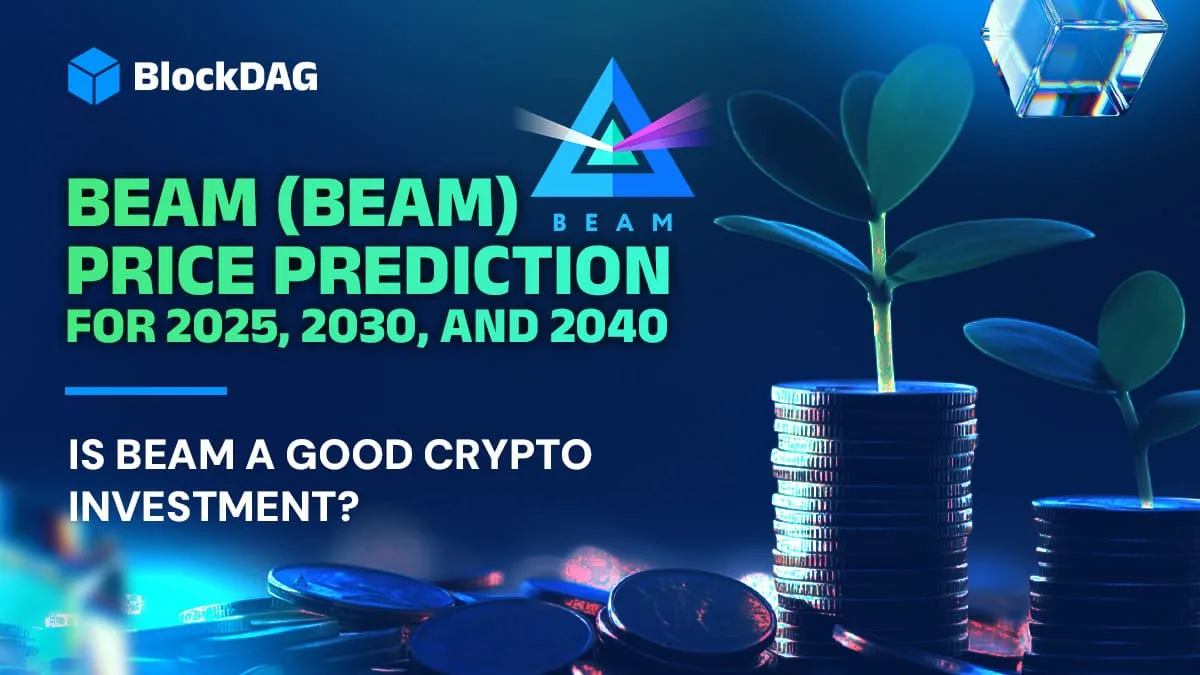 BlockDAG

BEAM

BEAM (BEAM) PRICE PREDICTION FOR 2025, 2030, AND 2040

IS BEAM A GOOD CRYPTO INVESTMENT?